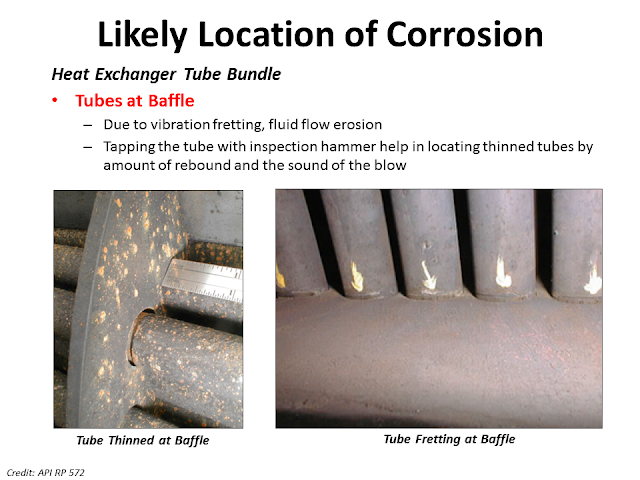 Likely Location of Corrosion

Heat Exchanger Tube Bundle

• Tubes at Baffle

– Due to vibration fretting, fluid flow erosion

– Tapping the tube with inspection hammer help in locating thinned tubes by amount of rebound and the sound of the blow

Tube Thinned at Baffle

Tube Fretting at Baffle

Credit: API RP 572